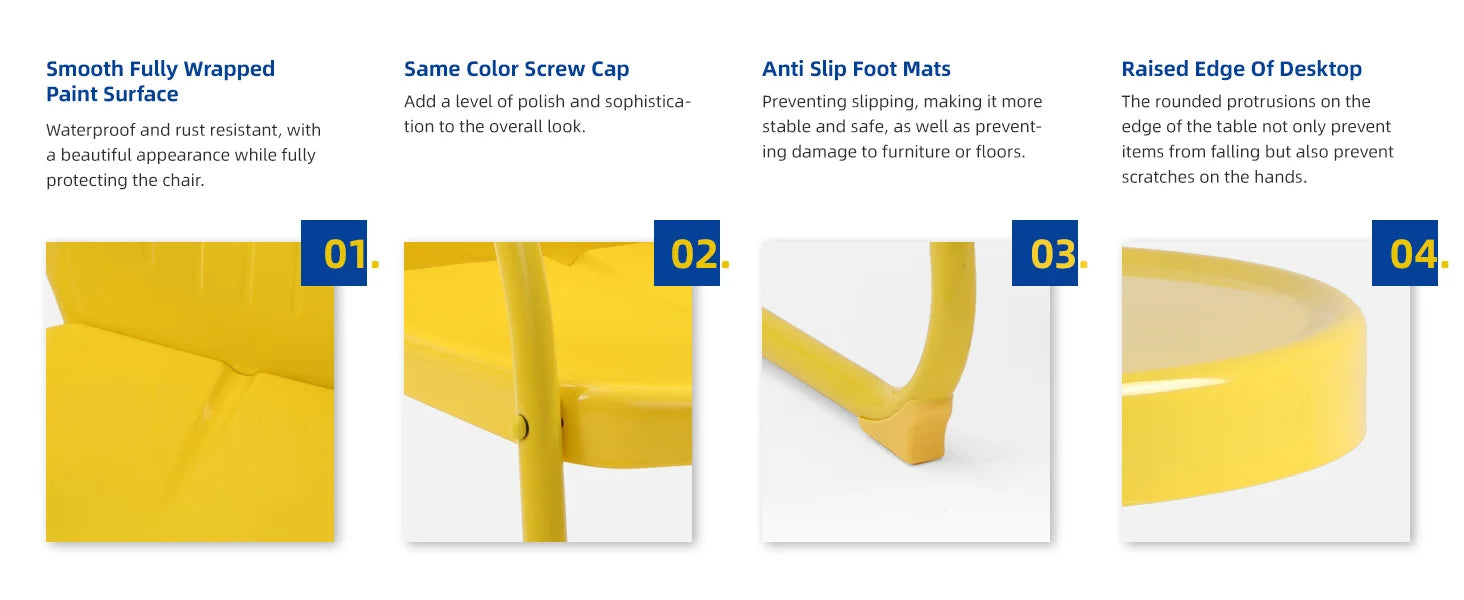 Smooth Fully Wrapped Paint Surface

Waterproof and rust resistant, with a beautiful appearance while fully protecting the chair.

01.

Same Color Screw Cap

Add a level of polish and sophistication to the overall look.

02.

Anti Slip Foot Mats

Preventing slipping, making it more stable and safe, as well as preventing damage to furniture or floors.

03.

Raised Edge Of Desktop

The rounded protrusions on the edge of the table not only prevent items from falling but also prevent scratches on the hands.

04.